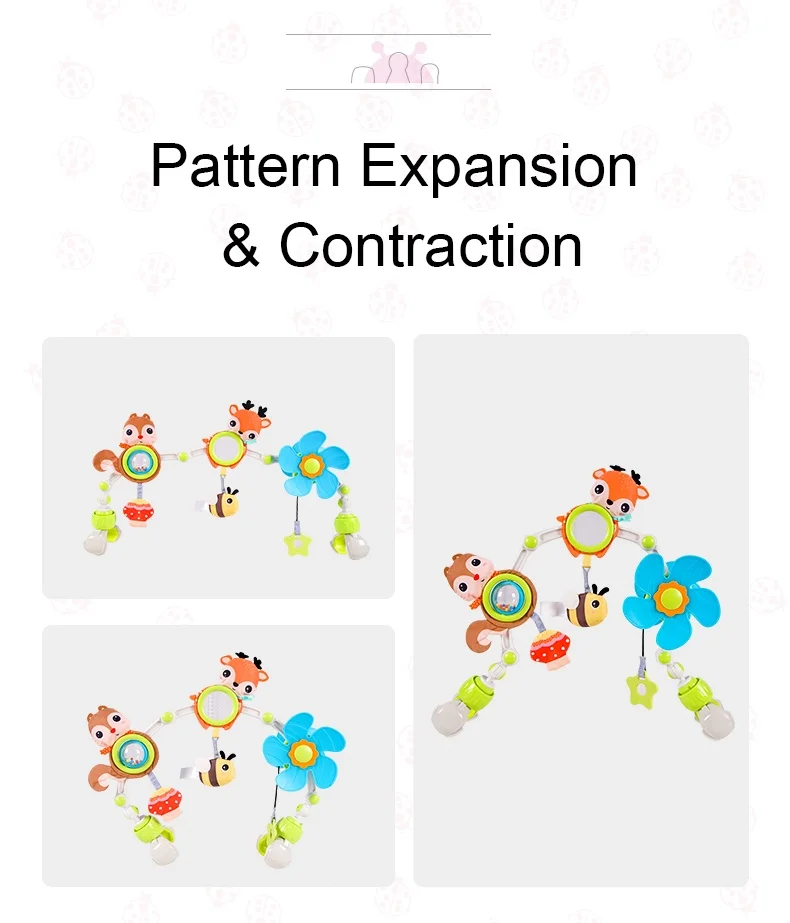 Pattern Expansion
& Contraction